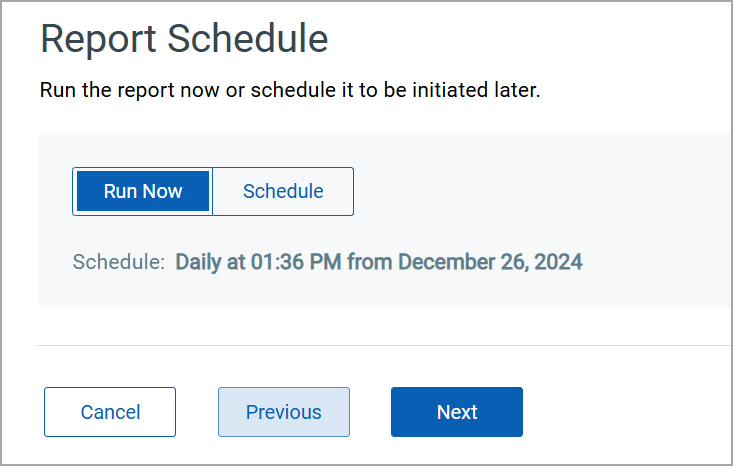 Report Schedule

Run the report now or schedule it to be initiated later.

Run Now Schedule

Schedule: Daily at 01:36 PM from December 26, 2024

Cancel Previous Next